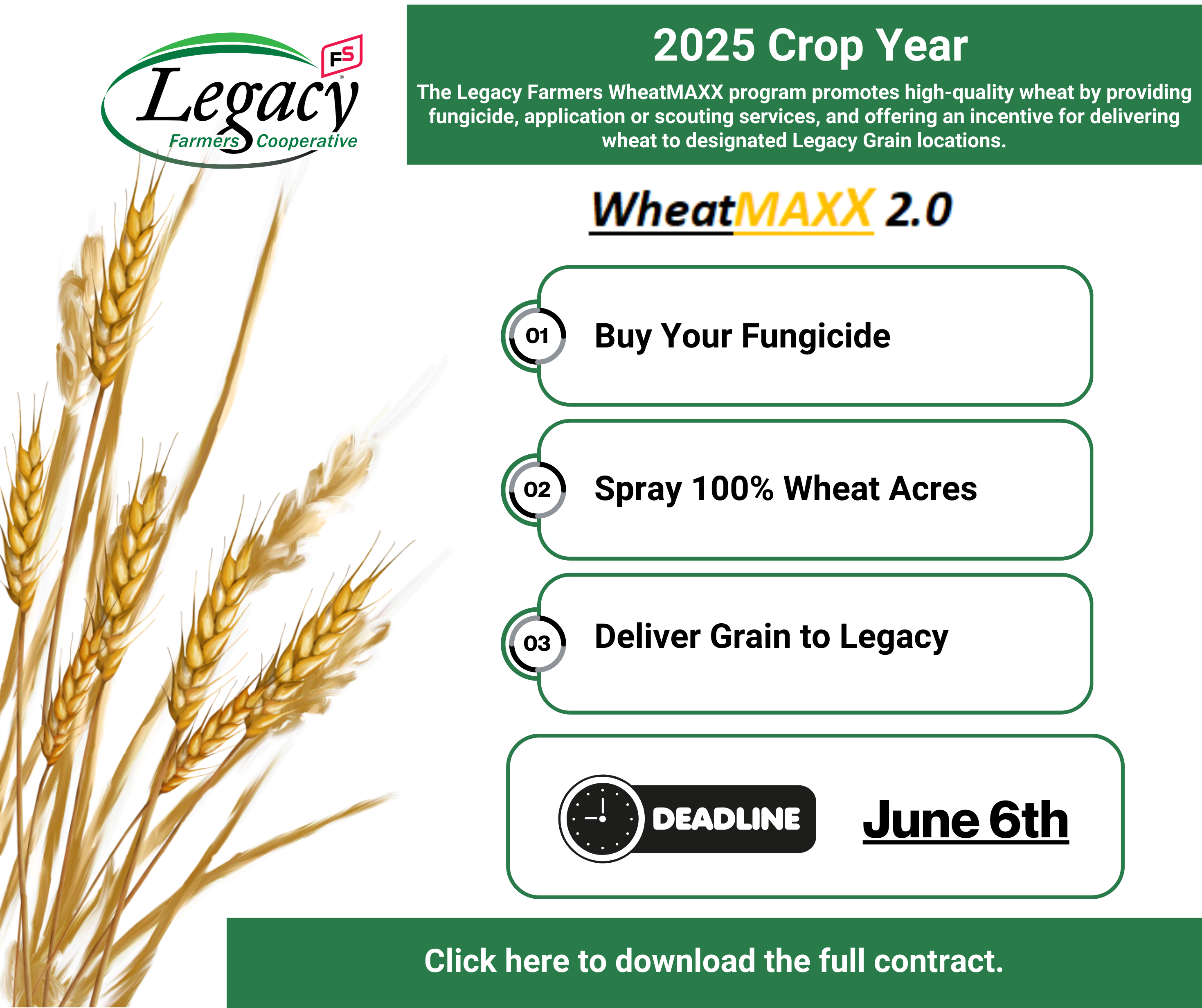 FS
Legacy
Farmers Cooperative

2025 Crop Year

The Legacy Farmers WheatMAXX program promotes high-quality wheat by providing fungicide, application or scouting services, and offering an incentive for delivering wheat to designated Legacy Grain locations.

WheatMAXX 2.0

01 Buy Your Fungicide

02 Spray 100% Wheat Acres

03 Deliver Grain to Legacy

DEADLINE June 6th

Click here to download the full contract.